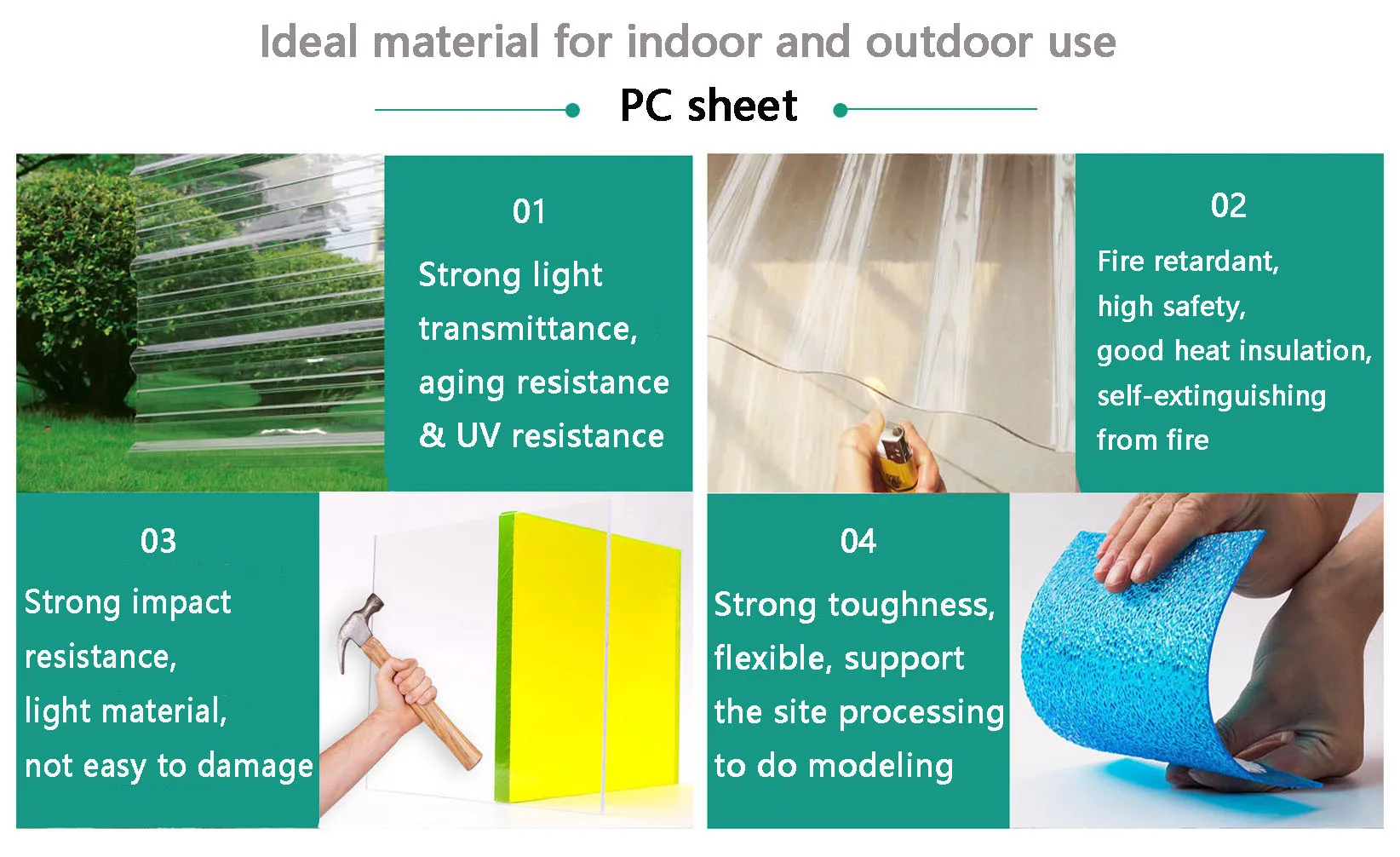 Ideal material for indoor and outdoor use

PC sheet

01

Strong light transmittance, aging resistance & UV resistance

02

Fire retardant, high safety, good heat insulation, self-extinguishing from fire

03

Strong impact resistance, light material, not easy to damage

04

Strong toughness, flexible, support the site processing to do modeling